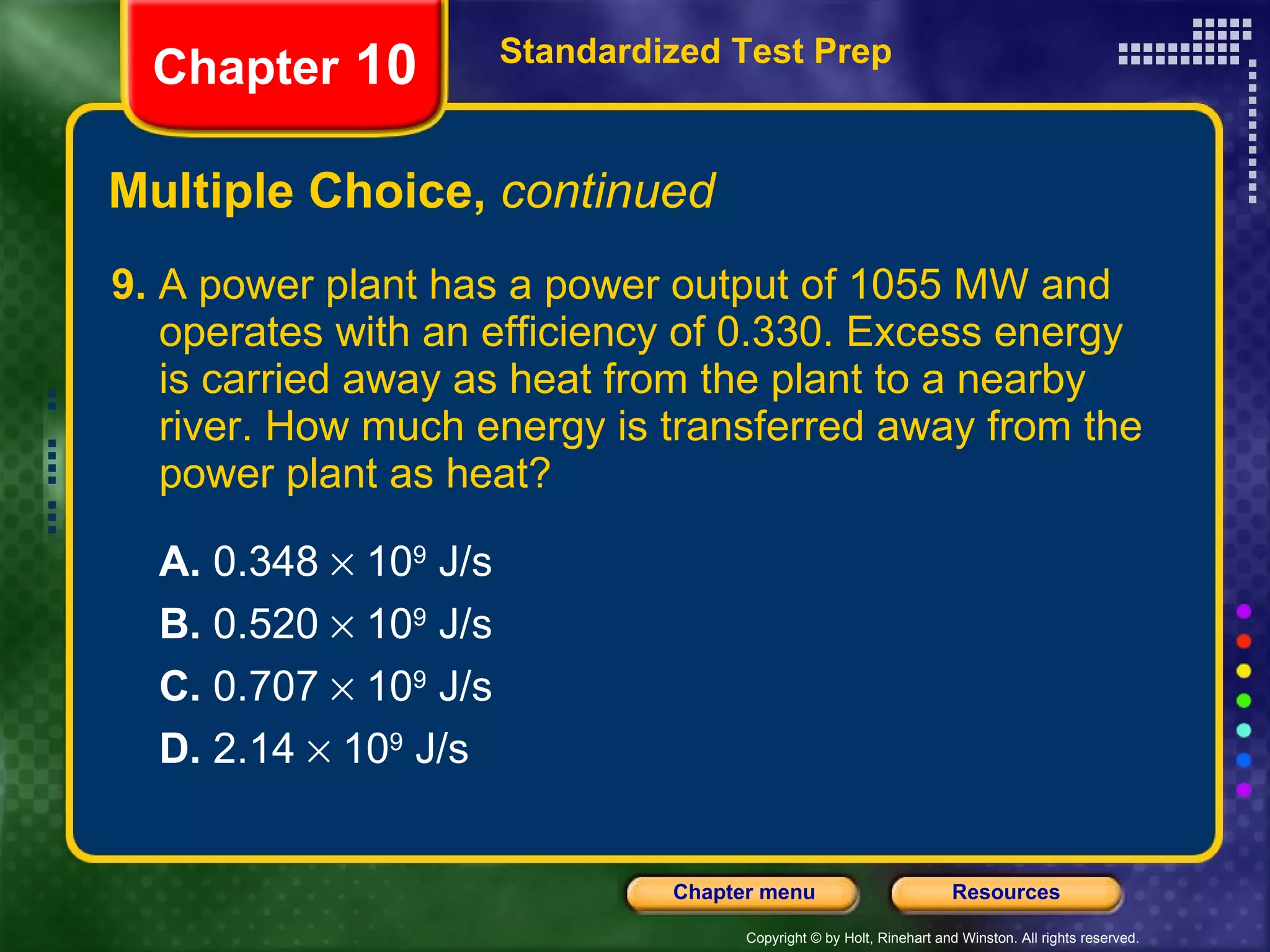 Chapter 10

Standardized Test Prep

Multiple Choice, continued

9. A power plant has a power output of 1055 MW and operates with an efficiency of 0.330. Excess energy is carried away as heat from the plant to a nearby river. How much energy is transferred away from the power plant as heat?

A. $0.348 \times 10^9$ J/s

B. $0.520 \times 10^9$ J/s

C. $0.707 \times 10^9$ J/s

D. $2.14 \times 10^9$ J/s

Chapter menu

Resources

Copyright © by Holt, Rinehart and Winston. All rights reserved.